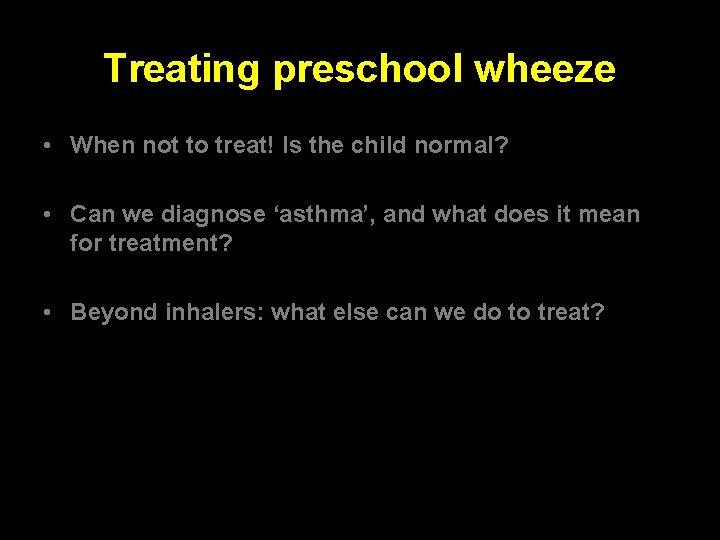 Treating preschool wheeze

• When not to treat! Is the child normal?

• Can we diagnose 'asthma', and what does it mean for treatment?

• Beyond inhalers: what else can we do to treat?